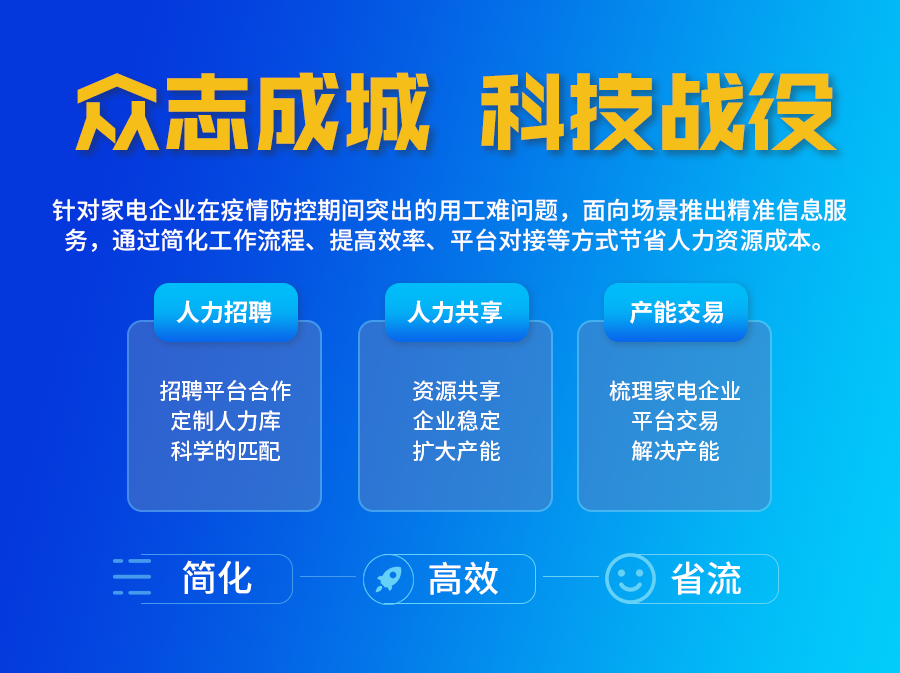 众志成城 科技战役

针对家电企业在疫情防控期间突出的用工难问题，面向场景推出精准信息服务，通过简化工作流程、提高效率、平台对接等方式节省人力资源成本。

人力招聘

招聘平台合作
定制人力库
科学的匹配

人力共享

资源共享
企业稳定
扩大产能

产能交易

梳理家电企业
平台交易
解决产能

简化

高效

省流